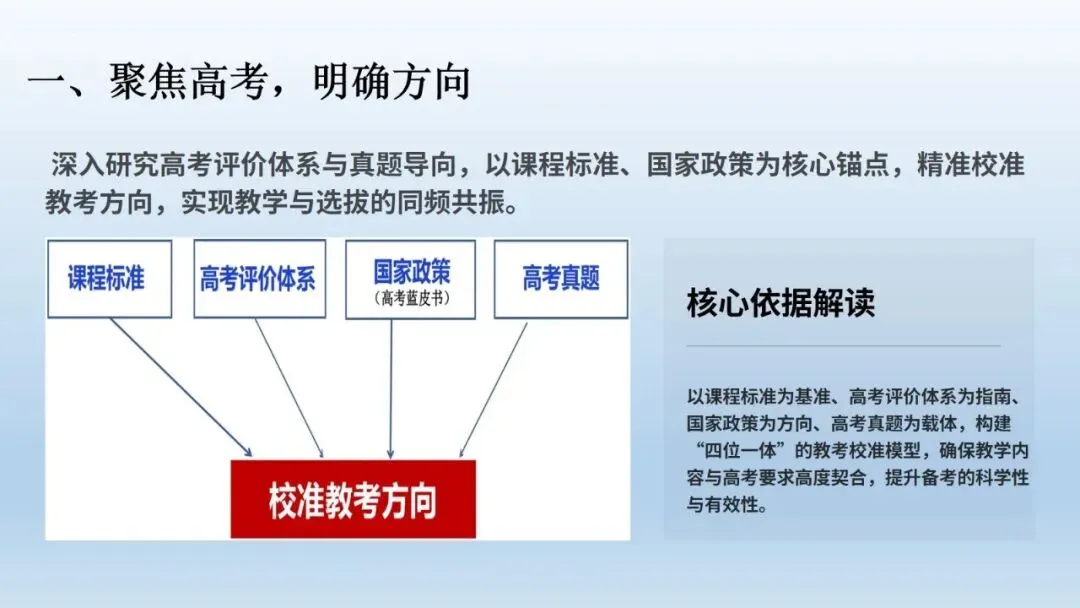 一、聚焦高考，明确方向

深入研究高考评价体系与真题导向，以课程标准、国家政策为核心锚点，精准校准教考方向，实现教学与选拔的同频共振。

课程标准

高考评价体系

国家政策
（高考蓝皮书）

高考真题

校准教考方向

核心依据解读

以课程标准为基准、高考评价体系为指南、国家政策为方向、高考真题为载体，构建“四位一体”的教考校准模型，确保教学内容与高考要求高度契合，提升备考的科学性与有效性。